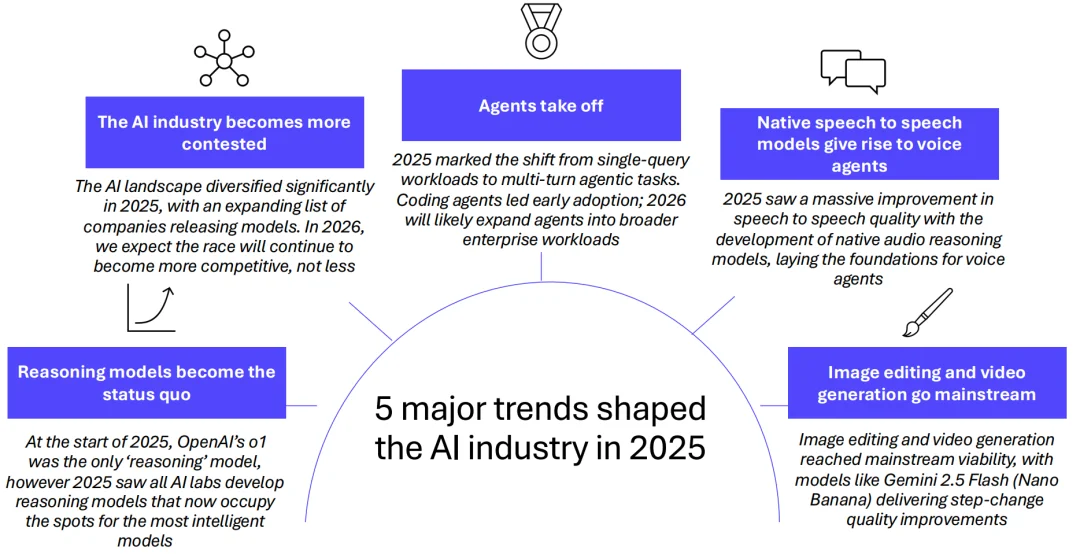 The AI industry becomes more contested

The AI landscape diversified significantly in 2025, with an expanding list of companies releasing models. In 2026, we expect the race will continue to become more competitive, not less

Agents take off

2025 marked the shift from single-query workloads to multi-turn agentic tasks. Coding agents led early adoption; 2026 will likely expand agents into broader enterprise workloads

Native speech to speech models give rise to voice agents

2025 saw a massive improvement in speech to speech quality with the development of native audio reasoning models, laying the foundations for voice agents

Reasoning models become the status quo

At the start of 2025, OpenAI's o1 was the only 'reasoning' model, however 2025 saw all AI labs develop reasoning models that now occupy the spots for the most intelligent models

5 major trends shaped the AI industry in 2025

Image editing and video generation go mainstream

Image editing and video generation reached mainstream viability, with models like Gemini 2.5 Flash (Nano Banana) delivering step-change quality improvements